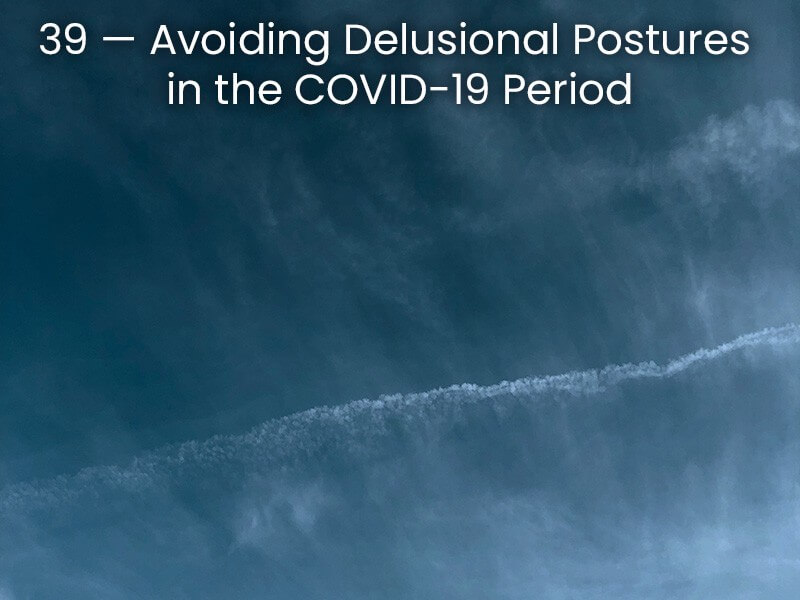 39 — Avoiding Delusional Postures in the COVID-19 Period